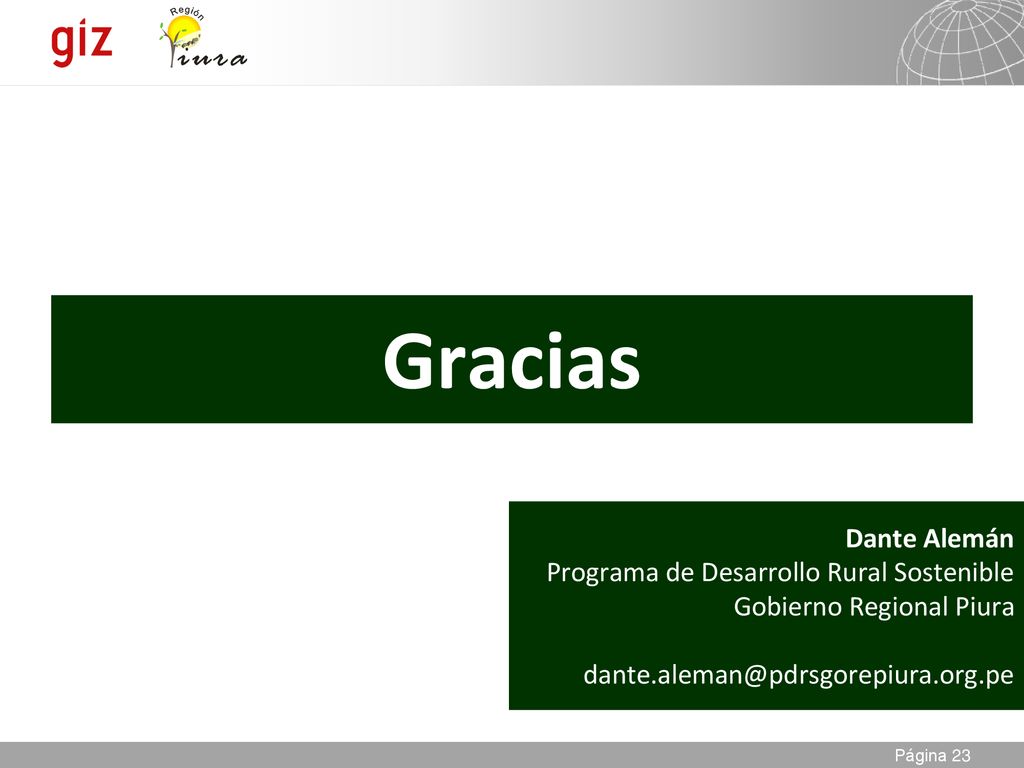 giz

Región
Piura

Gracias

Dante Alemán
Programa de Desarrollo Rural Sostenible
Gobierno Regional Piura

dante.aleman@pdrsgorepiura.org.pe

Página 23